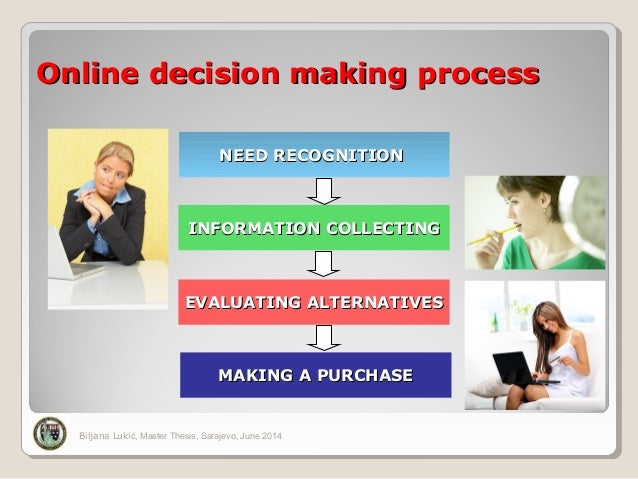 Online decision making process

NEED RECOGNITION

INFORMATION COLLECTING

EVALUATING ALTERNATIVES

MAKING A PURCHASE

Biljana Lukić, Master Thesis, Sarajevo, June 2014